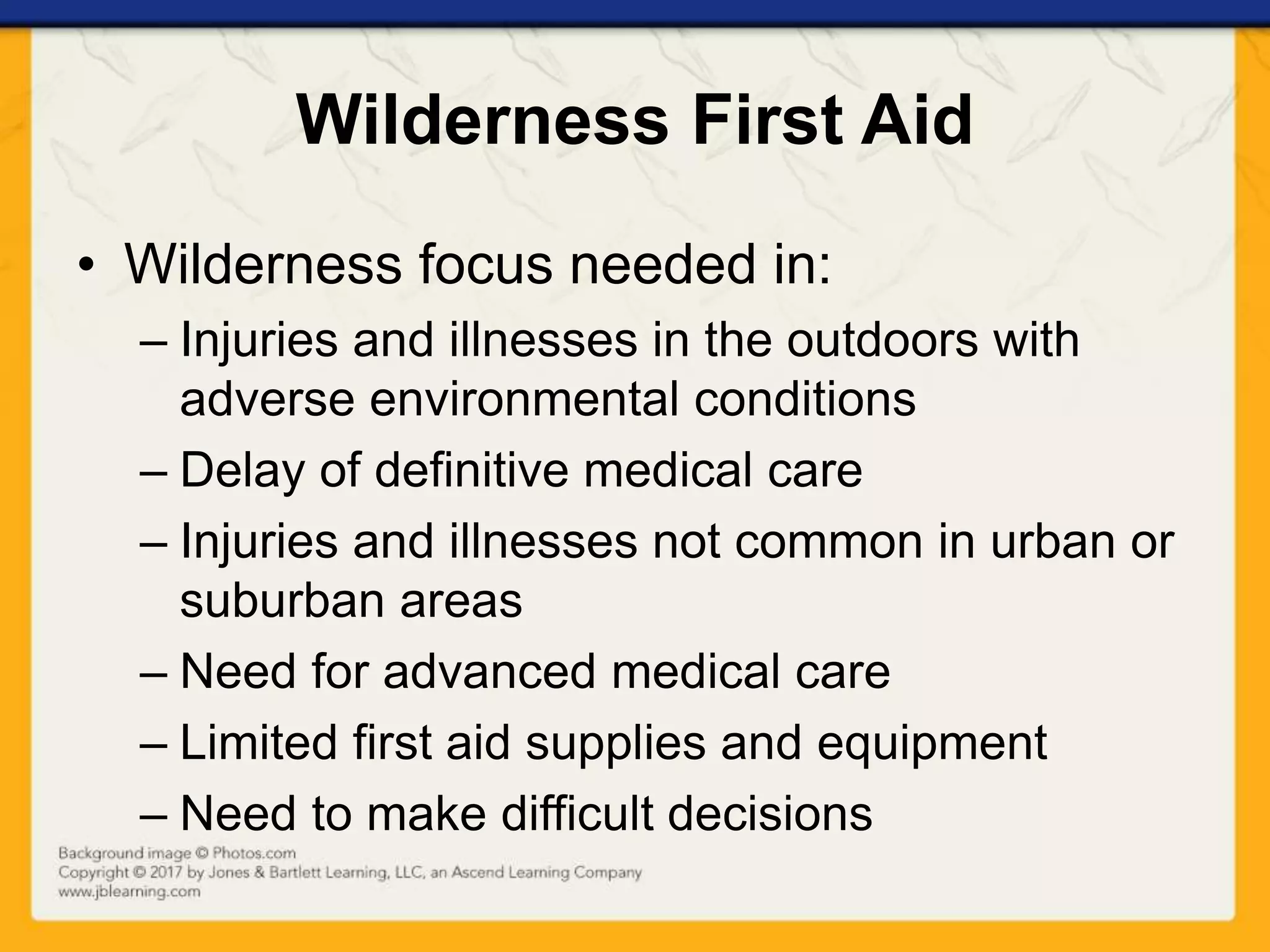 Wilderness First Aid

• Wilderness focus needed in:
– Injuries and illnesses in the outdoors with adverse environmental conditions
– Delay of definitive medical care
– Injuries and illnesses not common in urban or suburban areas
– Need for advanced medical care
– Limited first aid supplies and equipment
– Need to make difficult decisions

Background image © Photos.com
Copyright © 2017 by Jones & Bartlett Learning, LLC, an Ascend Learning Company
www.jblearning.com